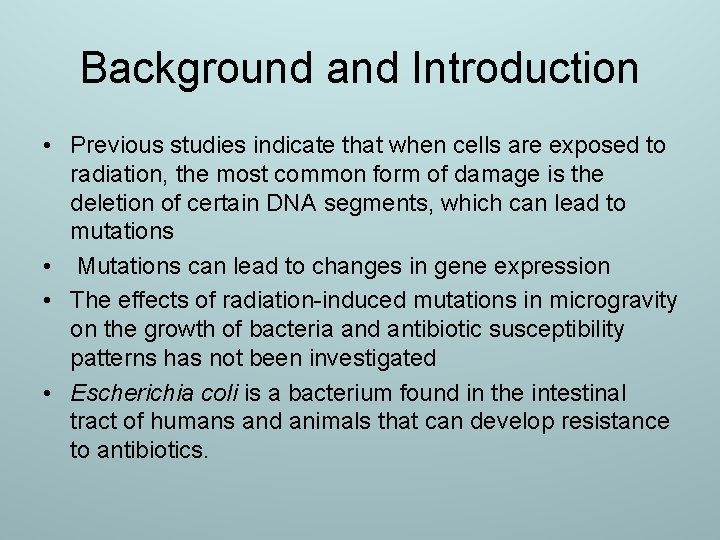 Background and Introduction

• Previous studies indicate that when cells are exposed to radiation, the most common form of damage is the deletion of certain DNA segments, which can lead to mutations

• Mutations can lead to changes in gene expression

• The effects of radiation-induced mutations in microgravity on the growth of bacteria and antibiotic susceptibility patterns has not been investigated

• Escherichia coli is a bacterium found in the intestinal tract of humans and animals that can develop resistance to antibiotics.